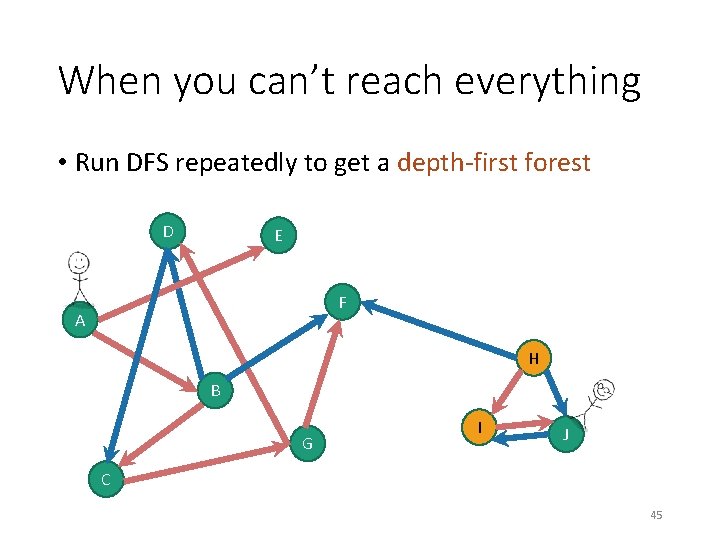 When you can't reach everything

• Run DFS repeatedly to get a depth-first forest

D
E
A
F
H
B
I
J
G
C

45